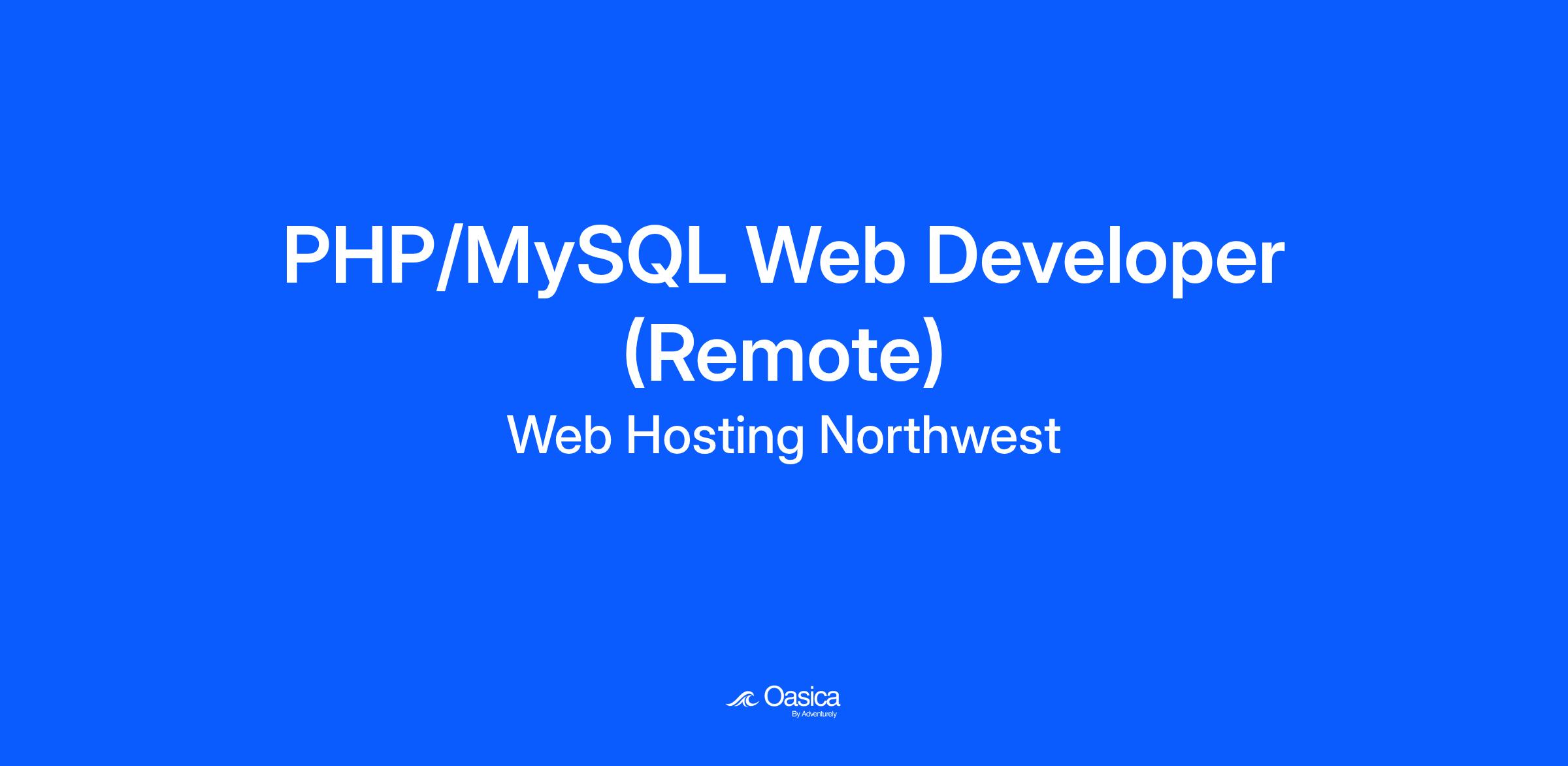 PHP/MySQL Web Developer (Remote)

Web Hosting Northwest

Oasica
By Adventurely